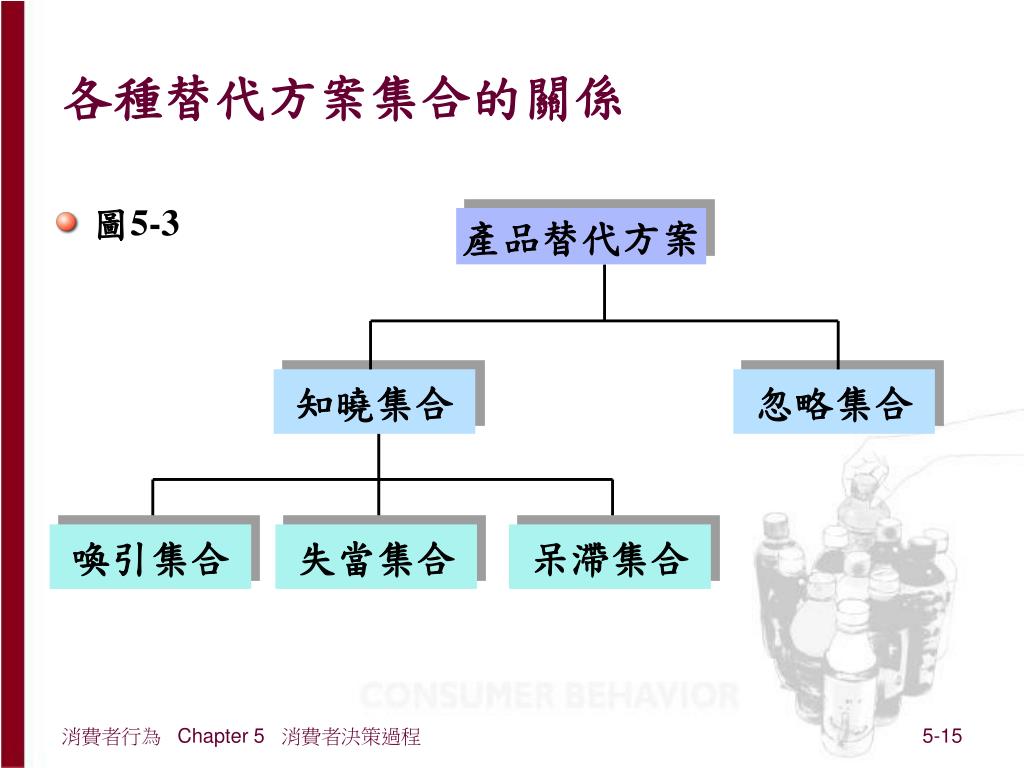 各種替代方案集合的關係

圖5-3

產品替代方案

知曉集合

忽略集合

喚引集合

失當集合

呆滯集合

CONSUMER BEHAVIOR

消費者行為 Chapter 5 消費者決策過程

5-15